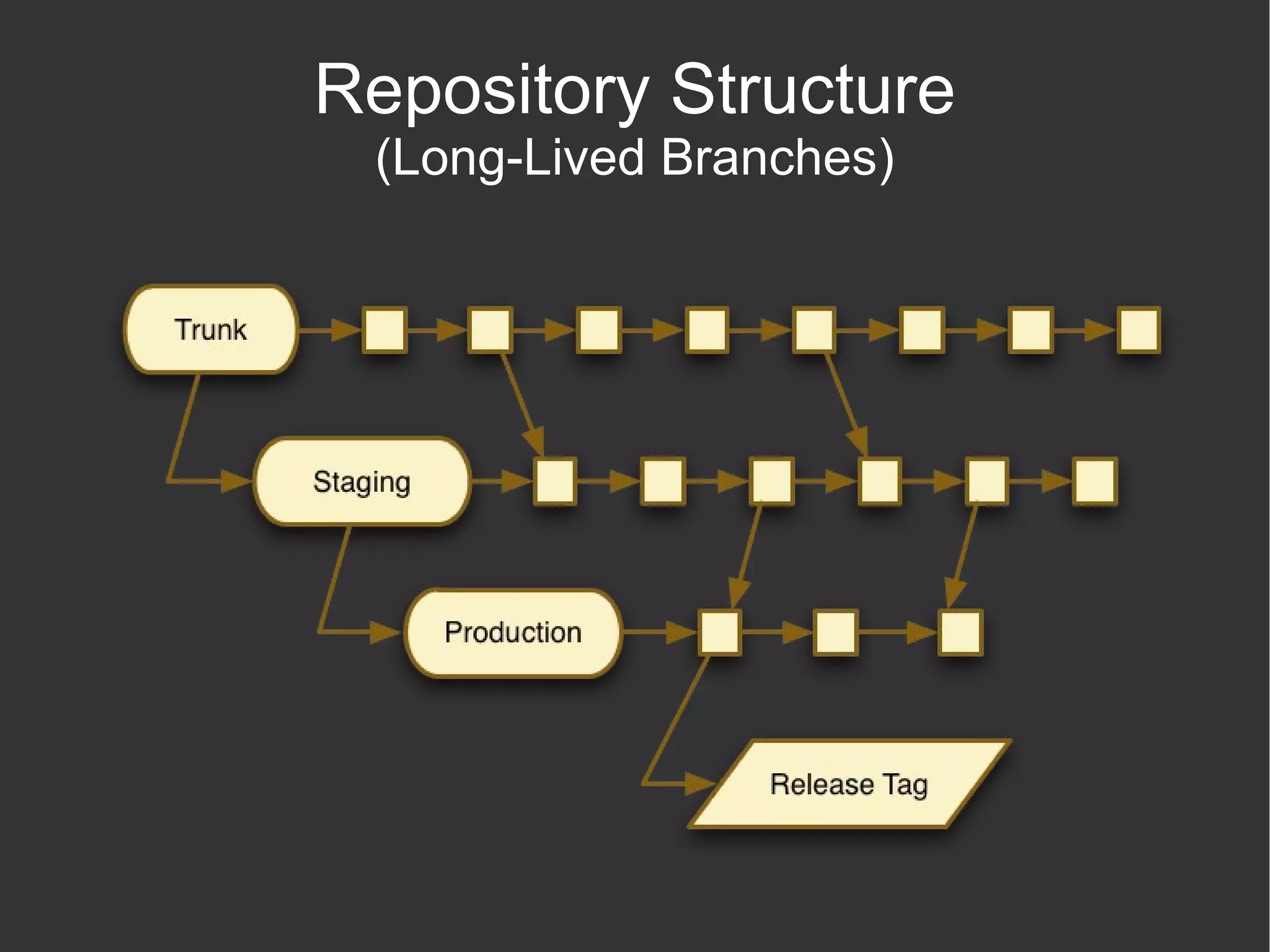 Repository Structure
(Long-Lived Branches)

Trunk

Staging

Production

Release Tag